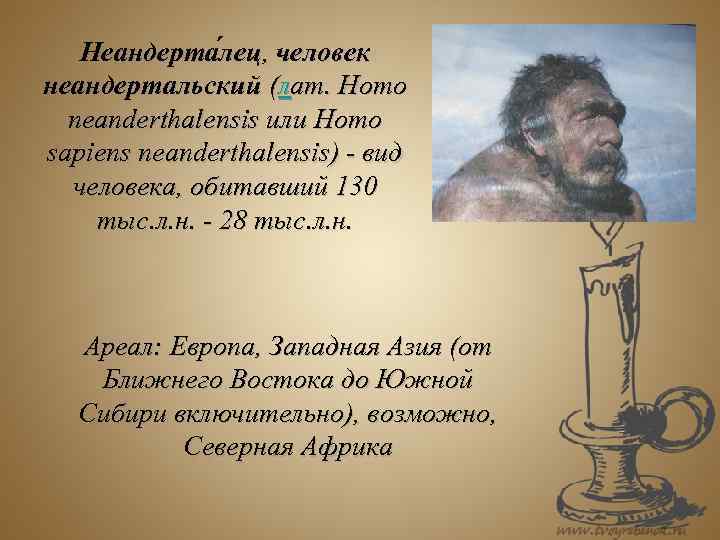 Неандерта́лец, человек неандертальский (лат. Homo neanderthalensis или Homo sapiens neanderthalensis) - вид человека, обитавший 130 тыс.л.н. - 28 тыс.л.н.

Ареал: Европа, Западная Азия (от Ближнего Востока до Южной Сибири включительно), возможно, Северная Африка

www.tvoyrebenok.ru